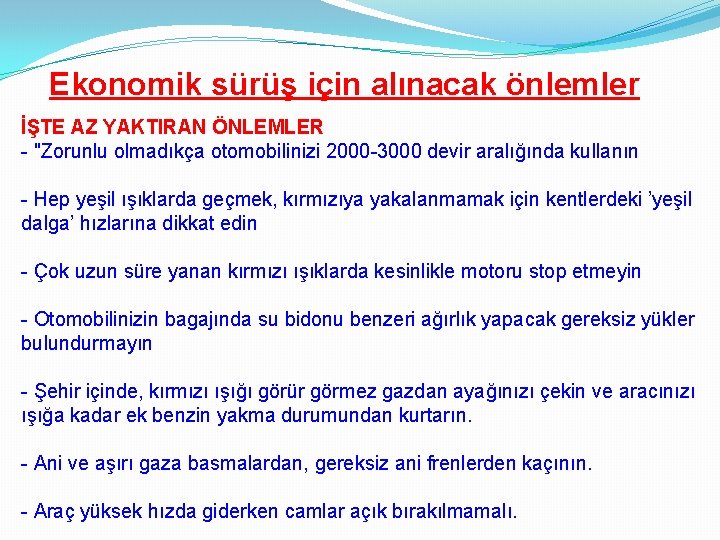 Ekonomik sürüş için alınacak önlemler

İŞTE AZ YAKTIRAN ÖNLEMLER
- "Zorunlu olmadıkça otomobilinizi 2000-3000 devir aralığında kullanın

- Hep yeşil ışıklarda geçmek, kırmızıya yakalanmamak için kentlerdeki ’yeşil dalga’ hızlarına dikkat edin

- Çok uzun süre yanan kırmızı ışıklarda kesinlikle motoru stop etmeyin

- Otomobilinizin bagajında su bidonu benzeri ağırlık yapacak gereksiz yükler bulundurmayın

- Şehir içinde, kırmızı ışığı görür görmez gazdan ayağınızı çekin ve aracınızı ışığa kadar ek benzin yakma durumundan kurtarın.

- Ani ve aşırı gaza basmalardan, gereksiz ani frenlerden kaçının.

- Araç yüksek hızda giderken camlar açık bırakılmamalı.